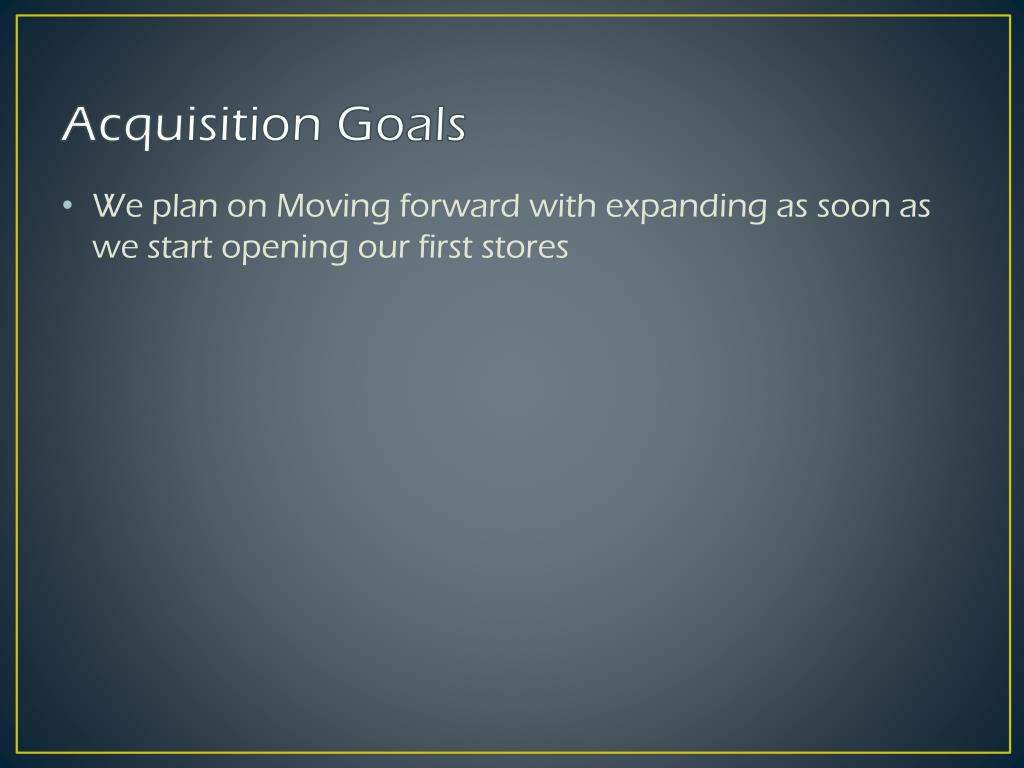 Acquisition Goals

• We plan on Moving forward with expanding as soon as we start opening our first stores